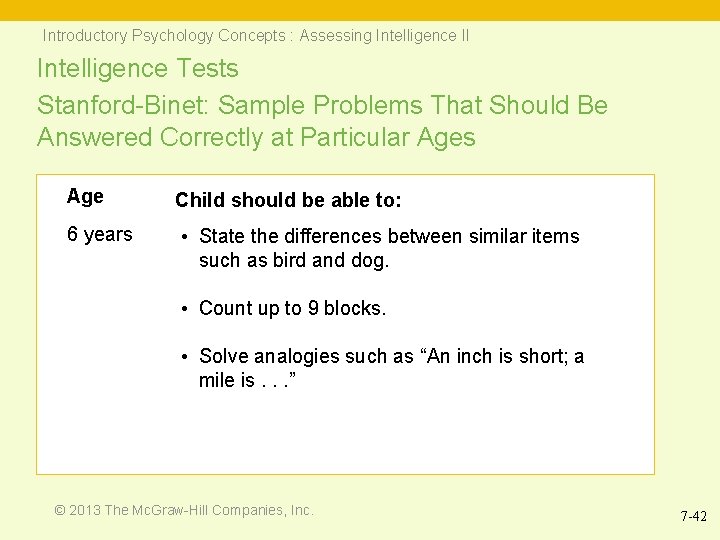 Introductory Psychology Concepts : Assessing Intelligence II

Intelligence Tests

Stanford-Binet: Sample Problems That Should Be Answered Correctly at Particular Ages

| Age | Child should be able to: |
|---|---|
| 6 years | • State the differences between similar items such as bird and dog. • Count up to 9 blocks. • Solve analogies such as “An inch is short; a mile is . . .” |

© 2013 The McGraw-Hill Companies, Inc.

7-42